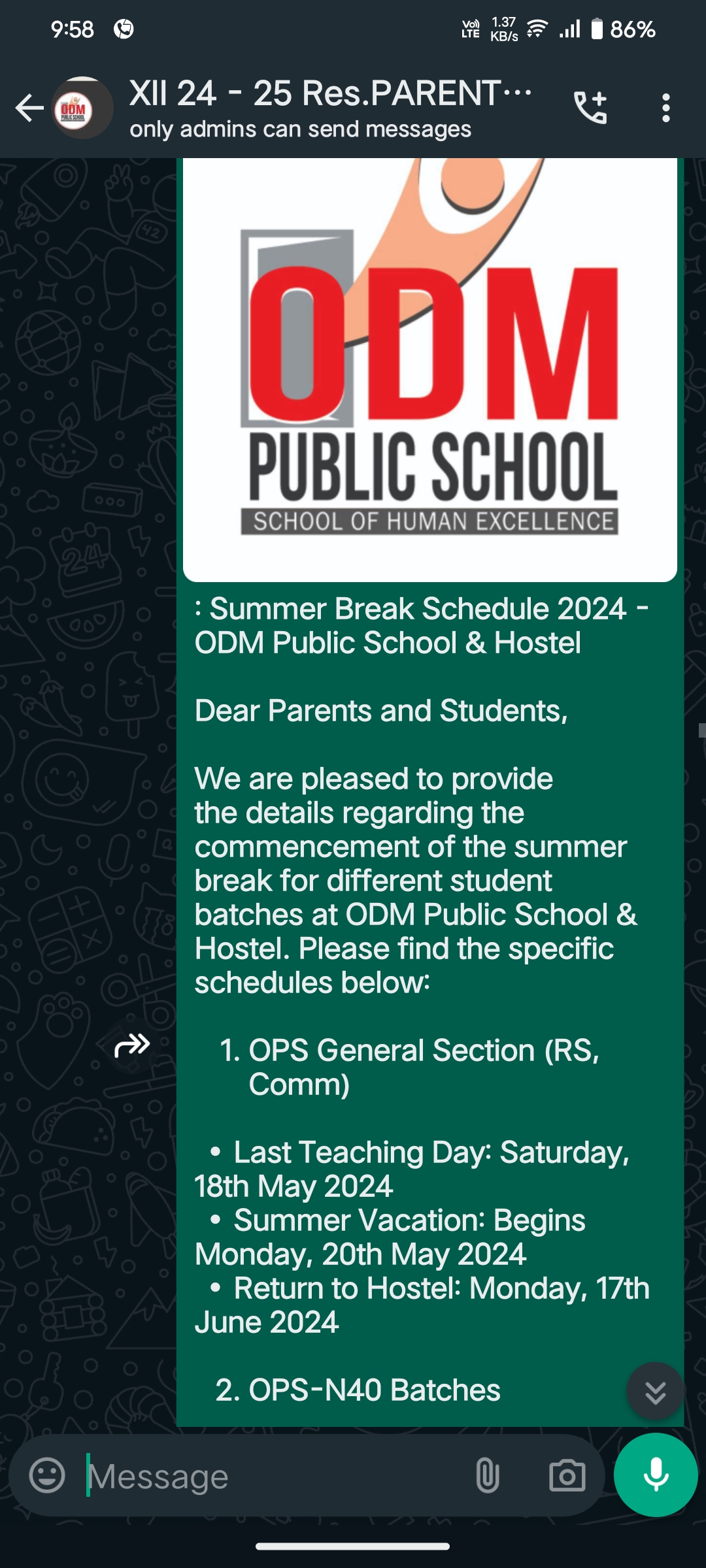 9:58

Vo) LTE 1.37 KB/s 86%

XII 24 - 25 Res.PARENT…
only admins can send messages

ODM
PUBLIC SCHOOL
SCHOOL OF HUMAN EXCELLENCE

: Summer Break Schedule 2024 - ODM Public School & Hostel

Dear Parents and Students,

We are pleased to provide the details regarding the commencement of the summer break for different student batches at ODM Public School & Hostel. Please find the specific schedules below:

1. OPS General Section (RS, Comm)

• Last Teaching Day: Saturday, 18th May 2024
• Summer Vacation: Begins Monday, 20th May 2024
• Return to Hostel: Monday, 17th June 2024

2. OPS-N40 Batches

Message